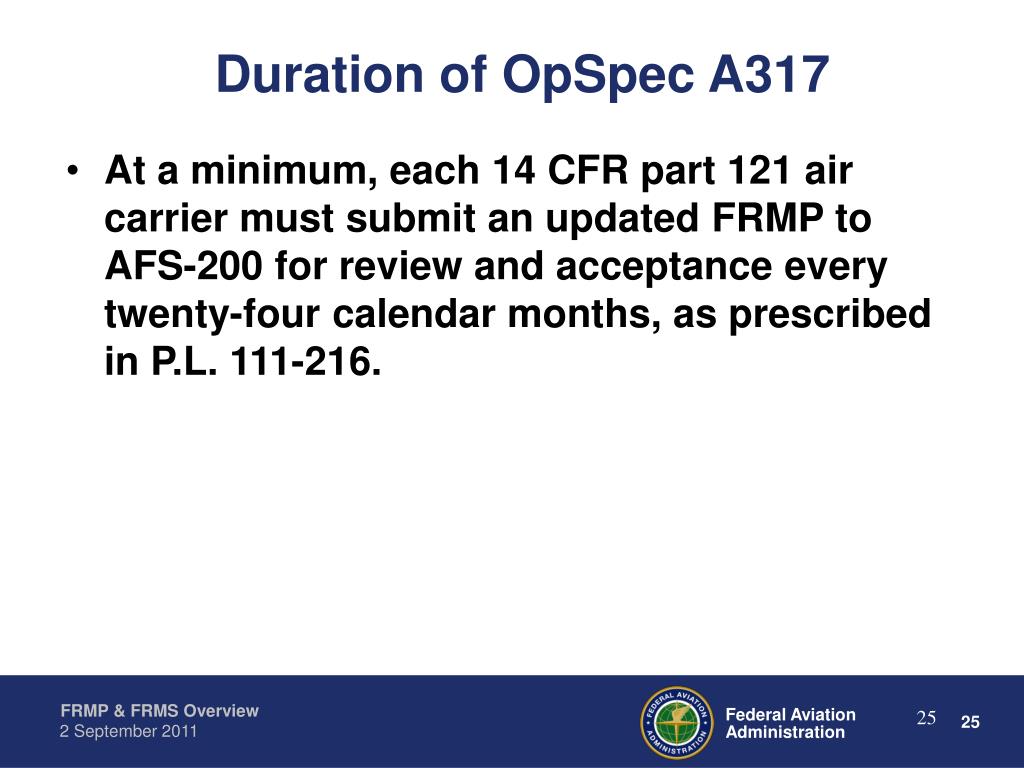 Duration of OpSpec A317

• At a minimum, each 14 CFR part 121 air carrier must submit an updated FRMP to AFS-200 for review and acceptance every twenty-four calendar months, as prescribed in P.L. 111-216.

FRMP & FRMS Overview
2 September 2011

FEDERAL AVIATION ADMINISTRATION

Federal Aviation Administration

25

25